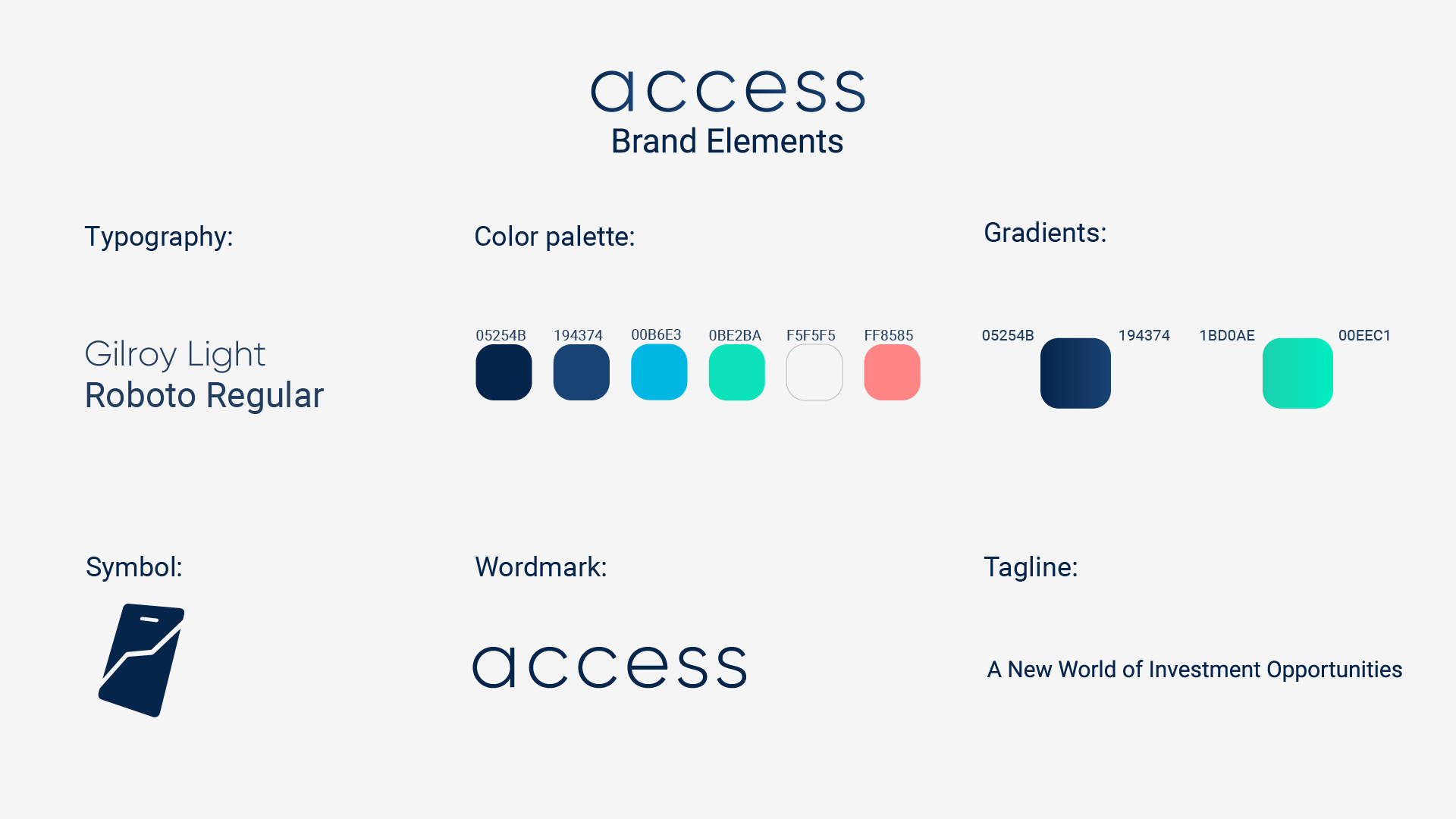 access
Brand Elements

Typography:

Gilroy Light
Roboto Regular

Color palette:

05254B 194374 00B6E3 0BE2BA F5F5F5 FF8585

Gradients:

05254B 194374 1BD0AE 00EEC1

Symbol:

Wordmark:

access

Tagline:

A New World of Investment Opportunities